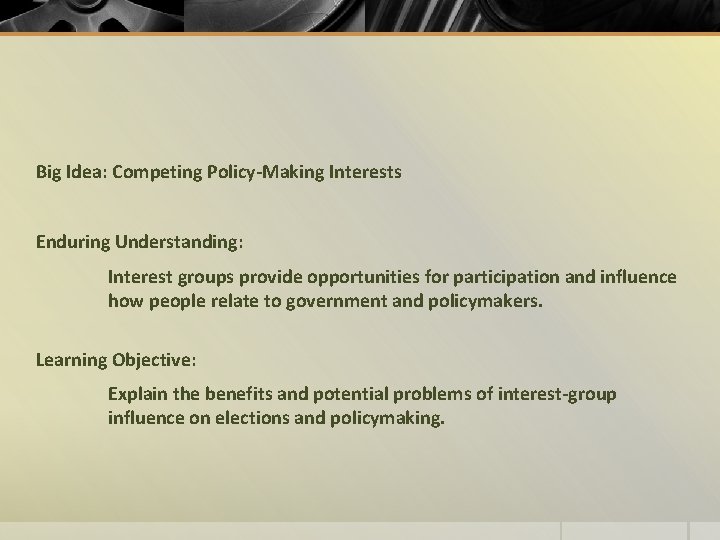 Big Idea: Competing Policy-Making Interests

Enduring Understanding:

Interest groups provide opportunities for participation and influence how people relate to government and policymakers.

Learning Objective:

Explain the benefits and potential problems of interest-group influence on elections and policymaking.